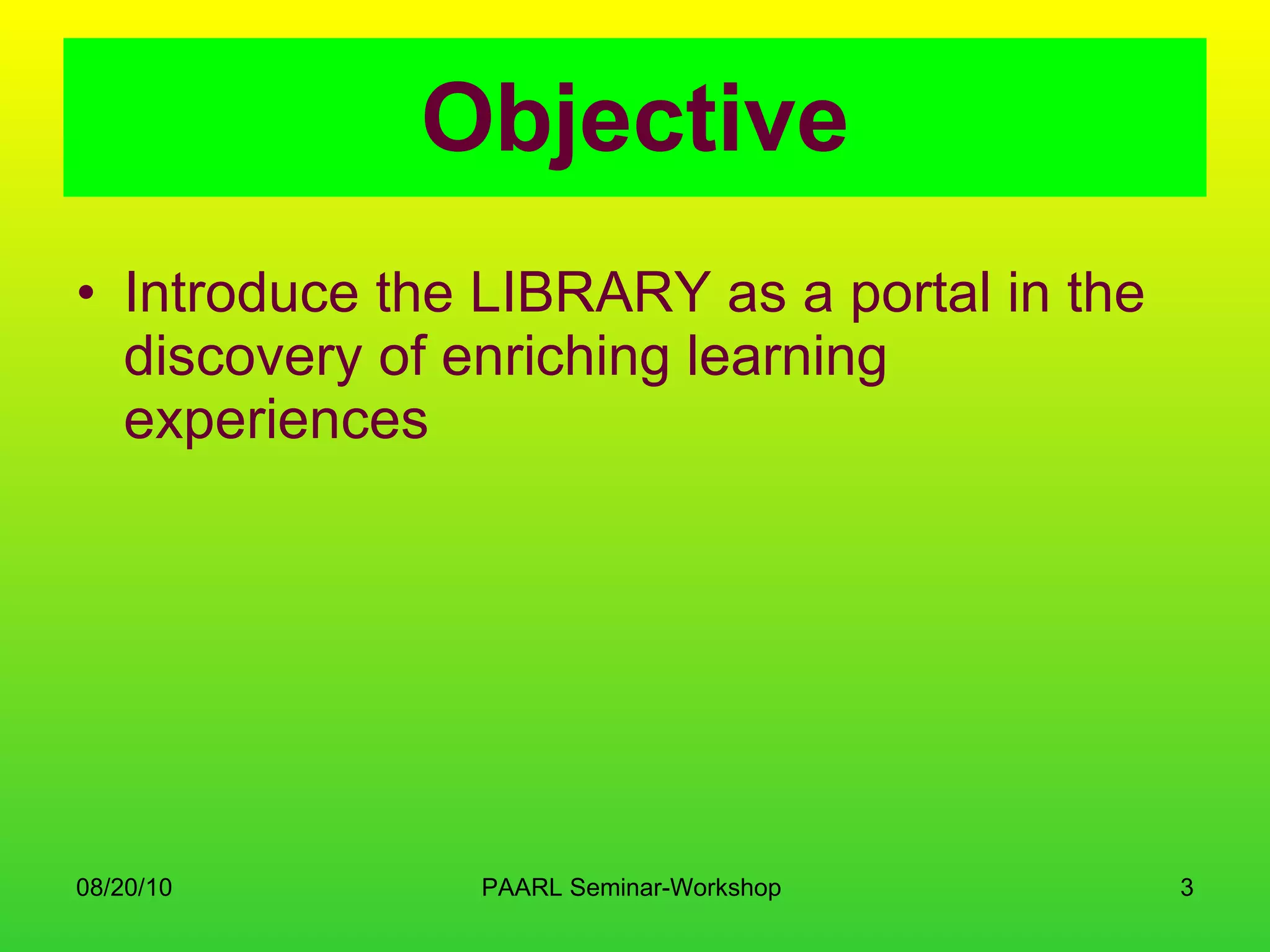 Objective

• Introduce the LIBRARY as a portal in the discovery of enriching learning experiences

08/20/10 PAARL Seminar-Workshop 3